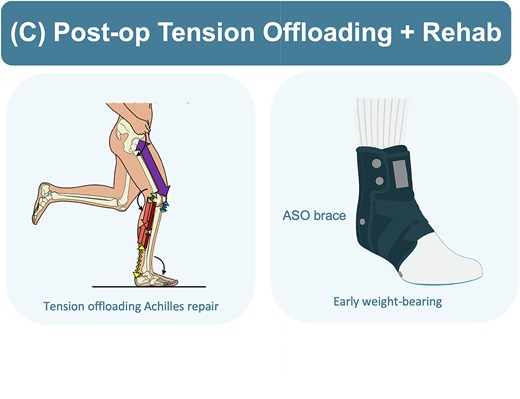 (C) Post-op Tension Offloading + Rehab

Tension offloading Achilles repair

ASO brace

Early weight-bearing